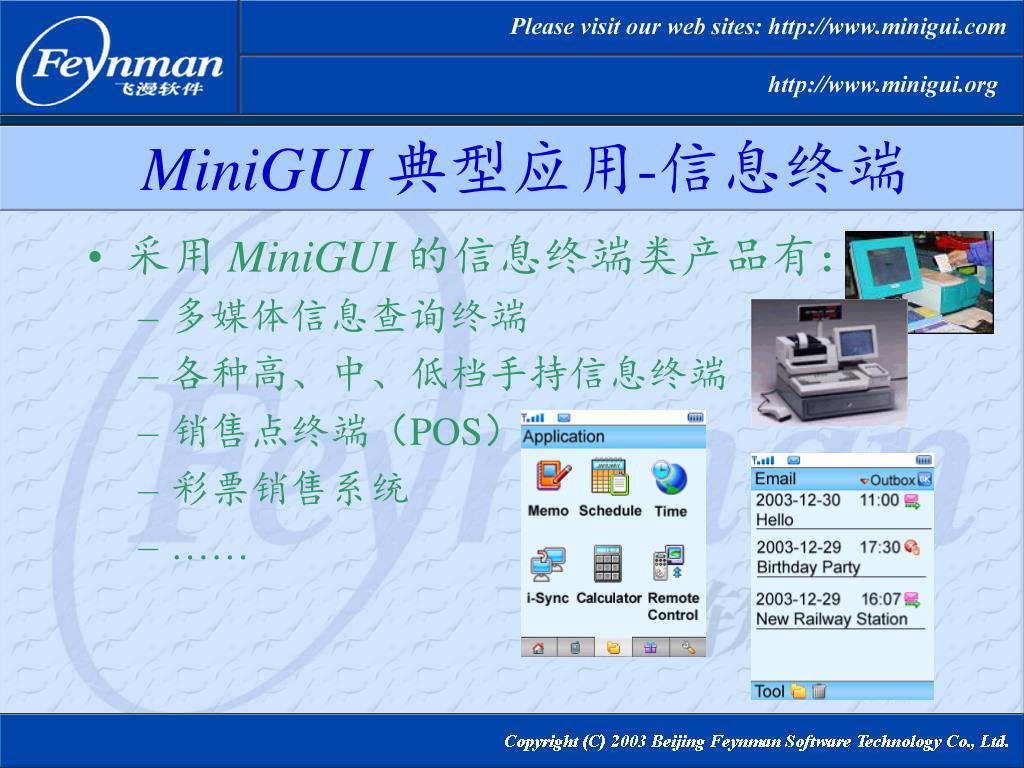 Feynman
飞漫软件

Please visit our web sites: http://www.minigui.com

http://www.minigui.org

MiniGUI 典型应用-信息终端

• 采用 MiniGUI 的信息终端类产品有:
– 多媒体信息查询终端
– 各种高、中、低档手持信息终端
– 销售点终端（POS）
– 彩票销售系统
– ……

Application

Memo Schedule Time

i-Sync Calculator Remote Control

Email Outbox

2003-12-30 11:00
Hello

2003-12-29 17:30
Birthday Party

2003-12-29 16:07
New Railway Station

Tool

Copyright (C) 2003 Beijing Feynman Software Technology Co., Ltd.